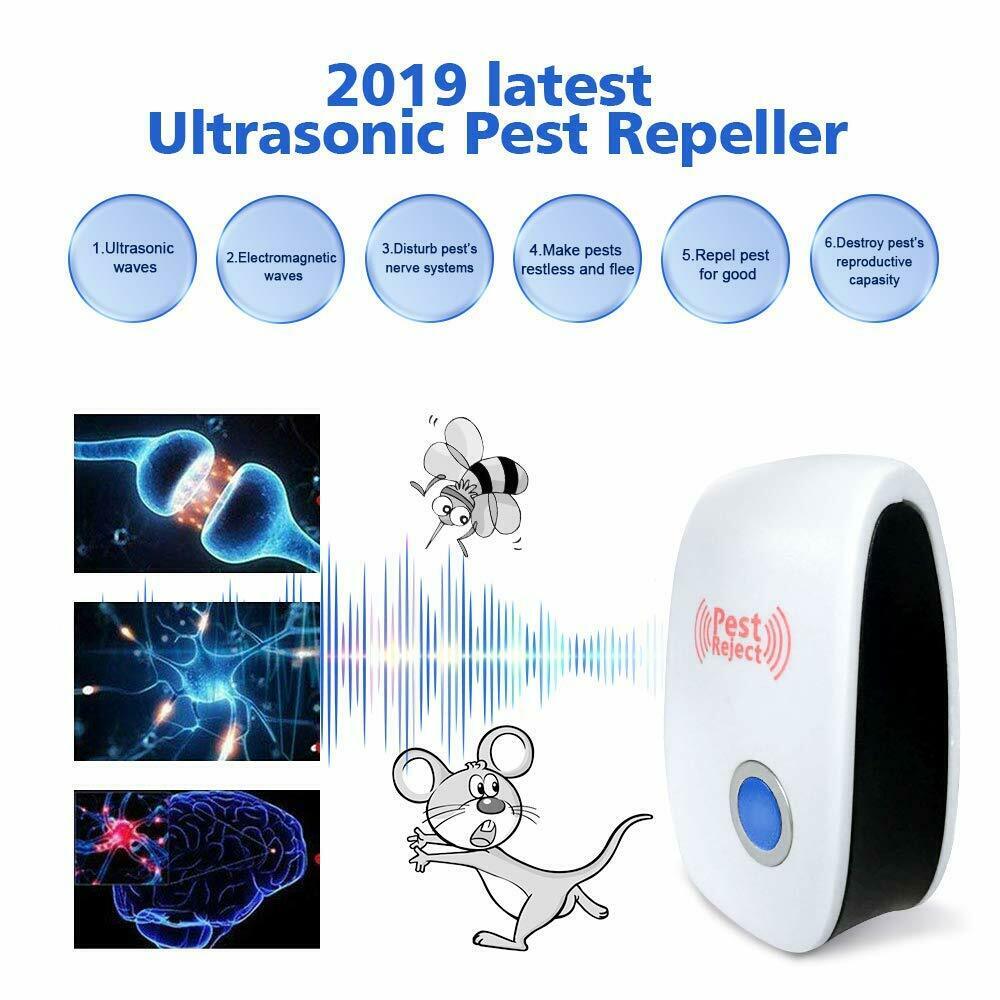 2019 latest
Ultrasonic Pest Repeller

1.Ultrasonic waves

2.Electromagnetic waves

3.Disturb pest's nerve systems

4.Make pests restless and flee

5.Repel pest for good

6.Destroy pest's reproductive capasity

Pest Reject